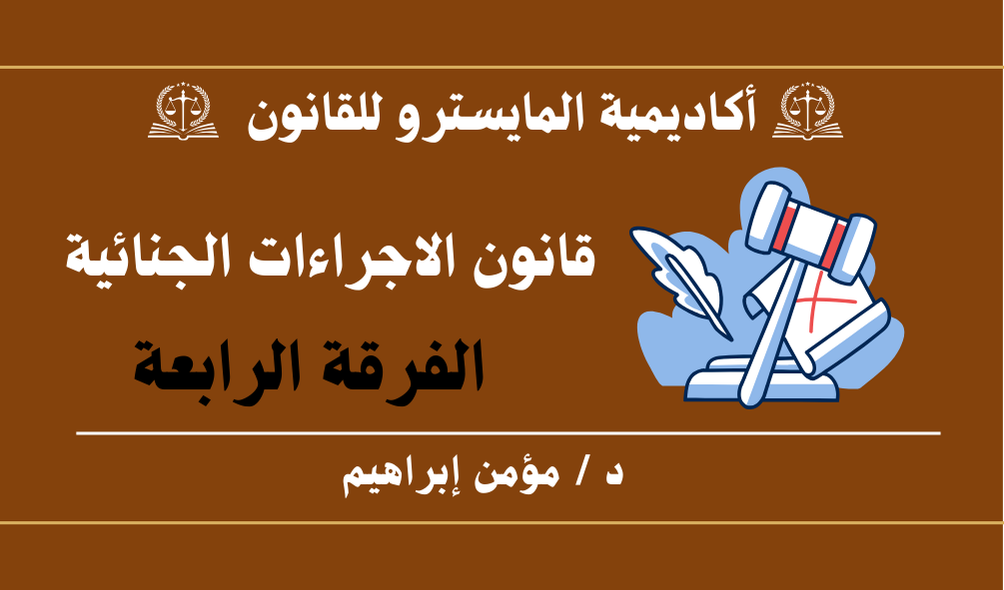 أكاديمية المايسترو للقانون

قانون الاجراءات الجنائية

الفرقة الرابعة

د / مؤمن إبراهيم